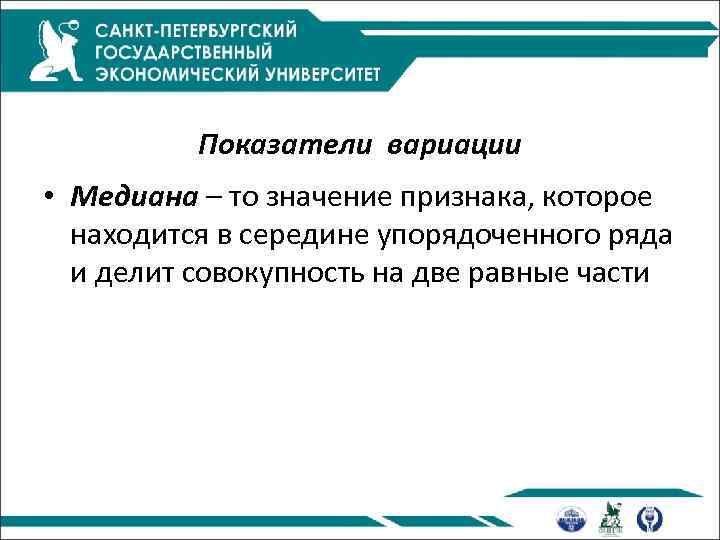 САНКТ-ПЕТЕРБУРГСКИЙ
ГОСУДАРСТВЕННЫЙ
ЭКОНОМИЧЕСКИЙ УНИВЕРСИТЕТ

Показатели вариации

• Медиана – то значение признака, которое находится в середине упорядоченного ряда и делит совокупность на две равные части